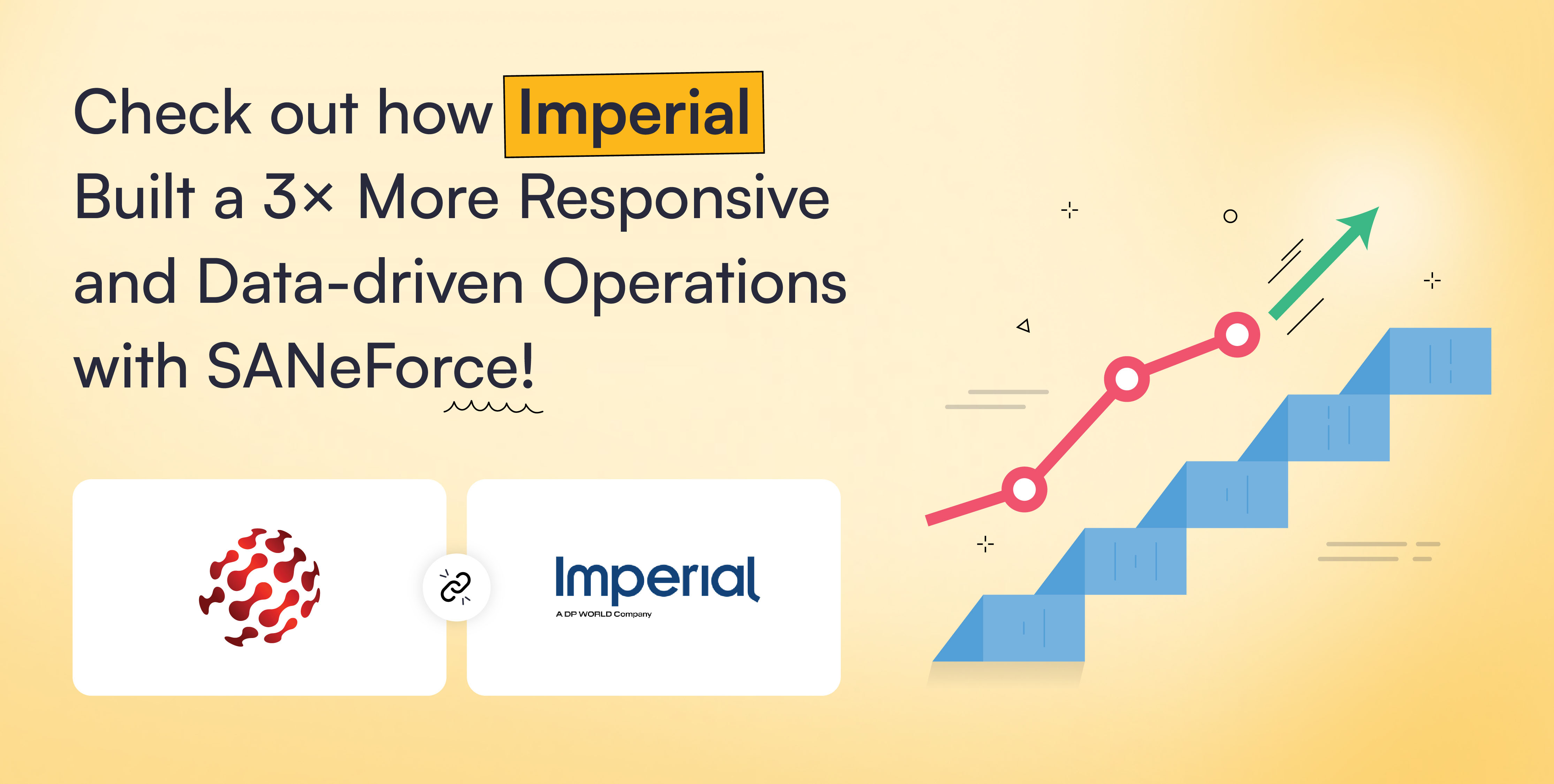 Check out how Imperial Built a 3× More Responsive and Data-driven Operations with SANeForce!

Imperial
A DP WORLD Company